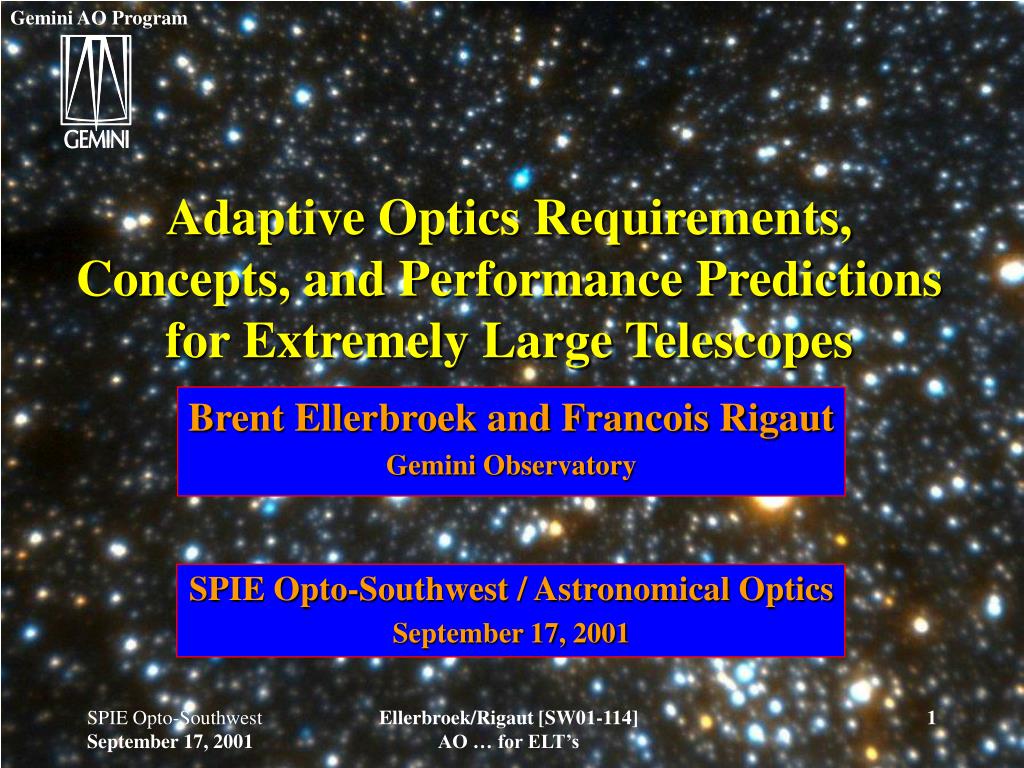 Gemini AO Program

GEMINI

Adaptive Optics Requirements, Concepts, and Performance Predictions for Extremely Large Telescopes

Brent Ellerbroek and Francois Rigaut
Gemini Observatory

SPIE Opto-Southwest / Astronomical Optics
September 17, 2001

SPIE Opto-Southwest
September 17, 2001

Ellerbroek/Rigaut [SW01-114]
AO … for ELT's

1